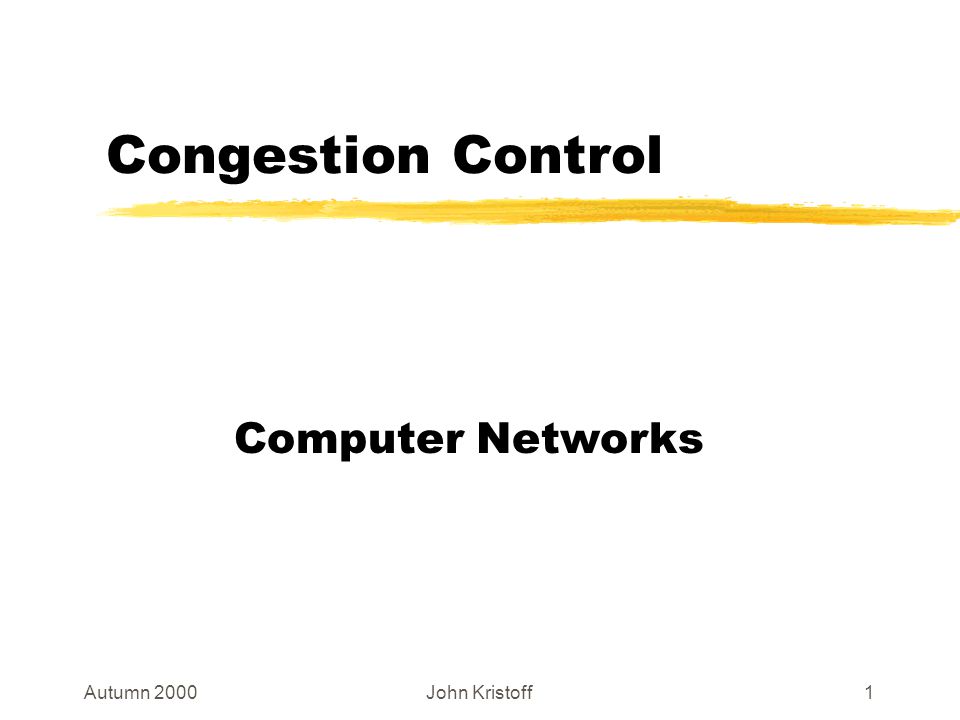 Congestion Control

Computer Networks

Autumn 2000

John Kristoff

1